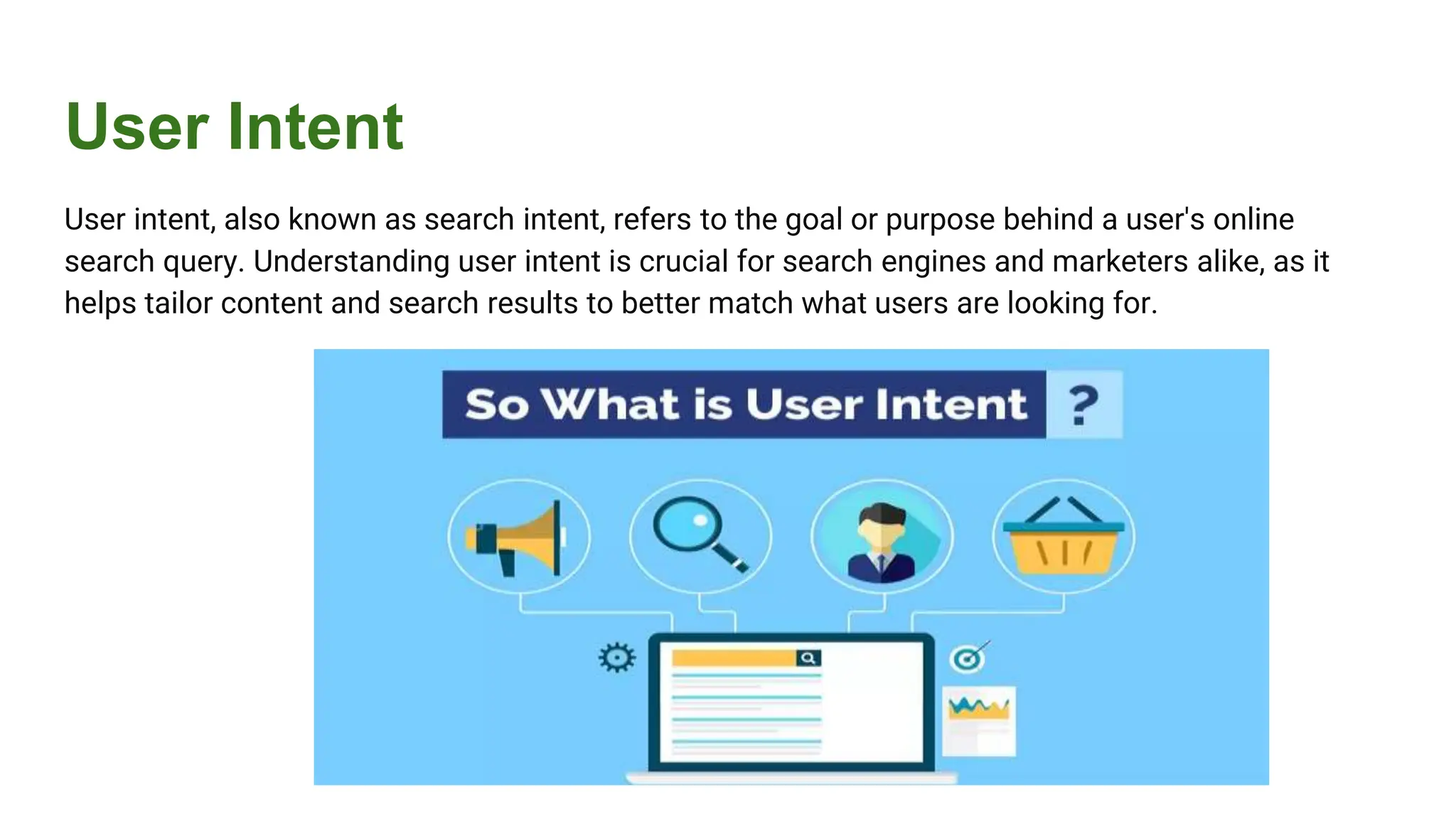 User Intent

User intent, also known as search intent, refers to the goal or purpose behind a user's online search query. Understanding user intent is crucial for search engines and marketers alike, as it helps tailor content and search results to better match what users are looking for.

So What is User Intent ?